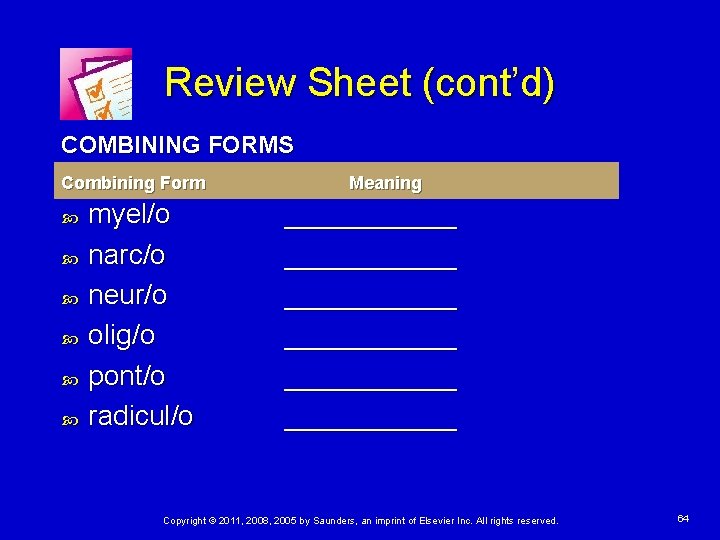 Review Sheet (cont'd)

COMBINING FORMS

| Combining Form | Meaning |
|---|---|
| myel/o | ____________ |
| narc/o | ____________ |
| neur/o | ____________ |
| olig/o | ____________ |
| pont/o | ____________ |
| radicul/o | ____________ |

Copyright © 2011, 2008, 2005 by Saunders, an imprint of Elsevier Inc. All rights reserved.

64